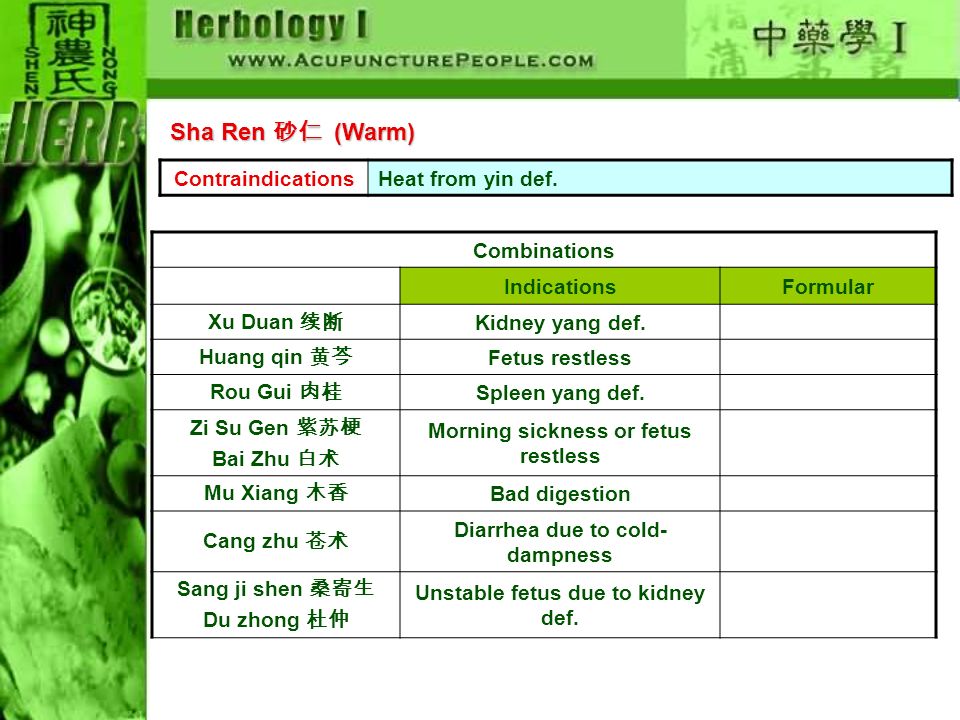 神農氏
SHEN NONG
HERB

Herbology I
WWW.ACUPUNCTUREPEOPLE.COM
中藥學 I

Sha Ren 砂仁 (Warm)

| Contraindications | Heat from yin def. |
|---|---|

| Combinations | | |
|---|---|---|
| | Indications | Formular |
| Xu Duan 续断 | Kidney yang def. | |
| Huang qin 黄芩 | Fetus restless | |
| Rou Gui 肉桂 | Spleen yang def. | |
| Zi Su Gen 紫苏梗 Bai Zhu 白术 | Morning sickness or fetus restless | |
| Mu Xiang 木香 | Bad digestion | |
| Cang zhu 苍术 | Diarrhea due to cold-dampness | |
| Sang ji shen 桑寄生 Du zhong 杜仲 | Unstable fetus due to kidney def. | |